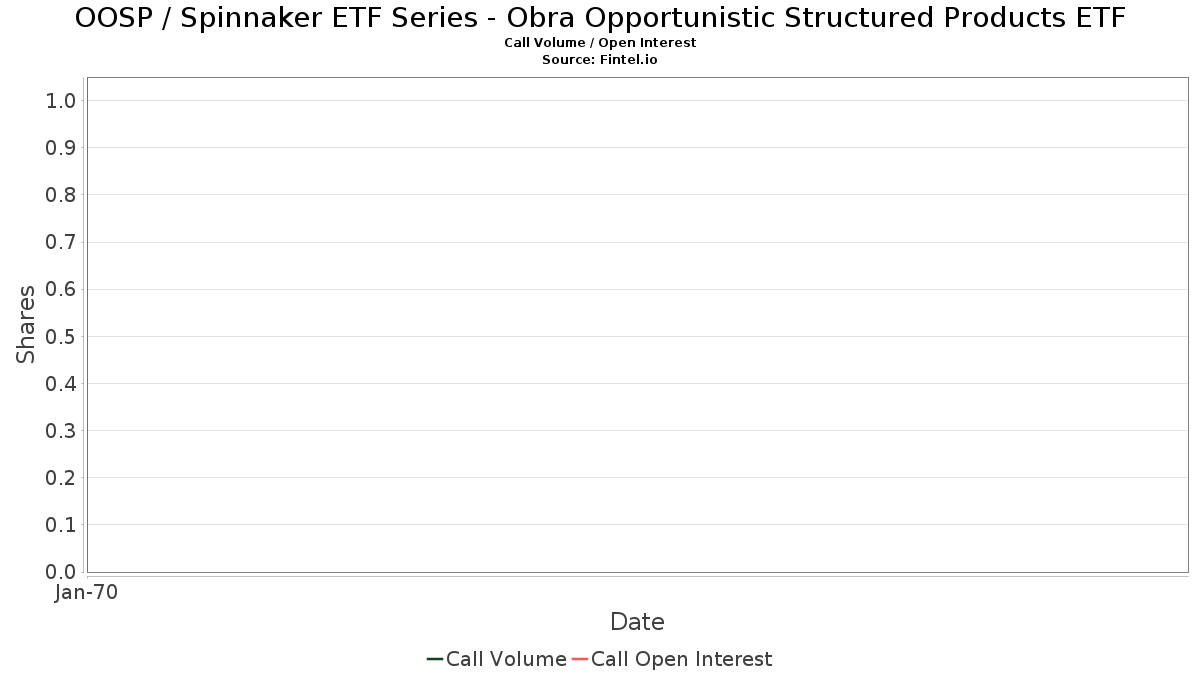 OOSP / Spinnaker ETF Series - Obra Opportunistic Structured Products ETF
Call Volume / Open Interest
Source: Fintel.io

Shares

1.0
0.9
0.8
0.7
0.6
0.5
0.4
0.3
0.2
0.1
0.0

Jan-70

Date

Call Volume
Call Open Interest